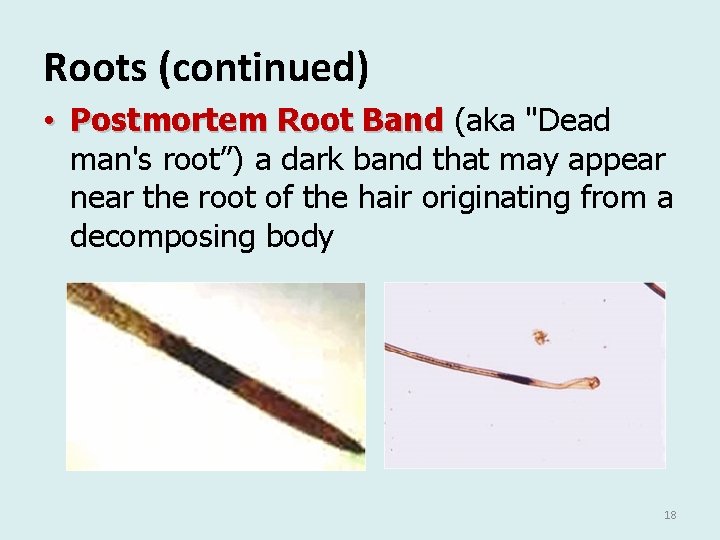 Roots (continued)

• Postmortem Root Band (aka "Dead man's root”) a dark band that may appear near the root of the hair originating from a decomposing body

18